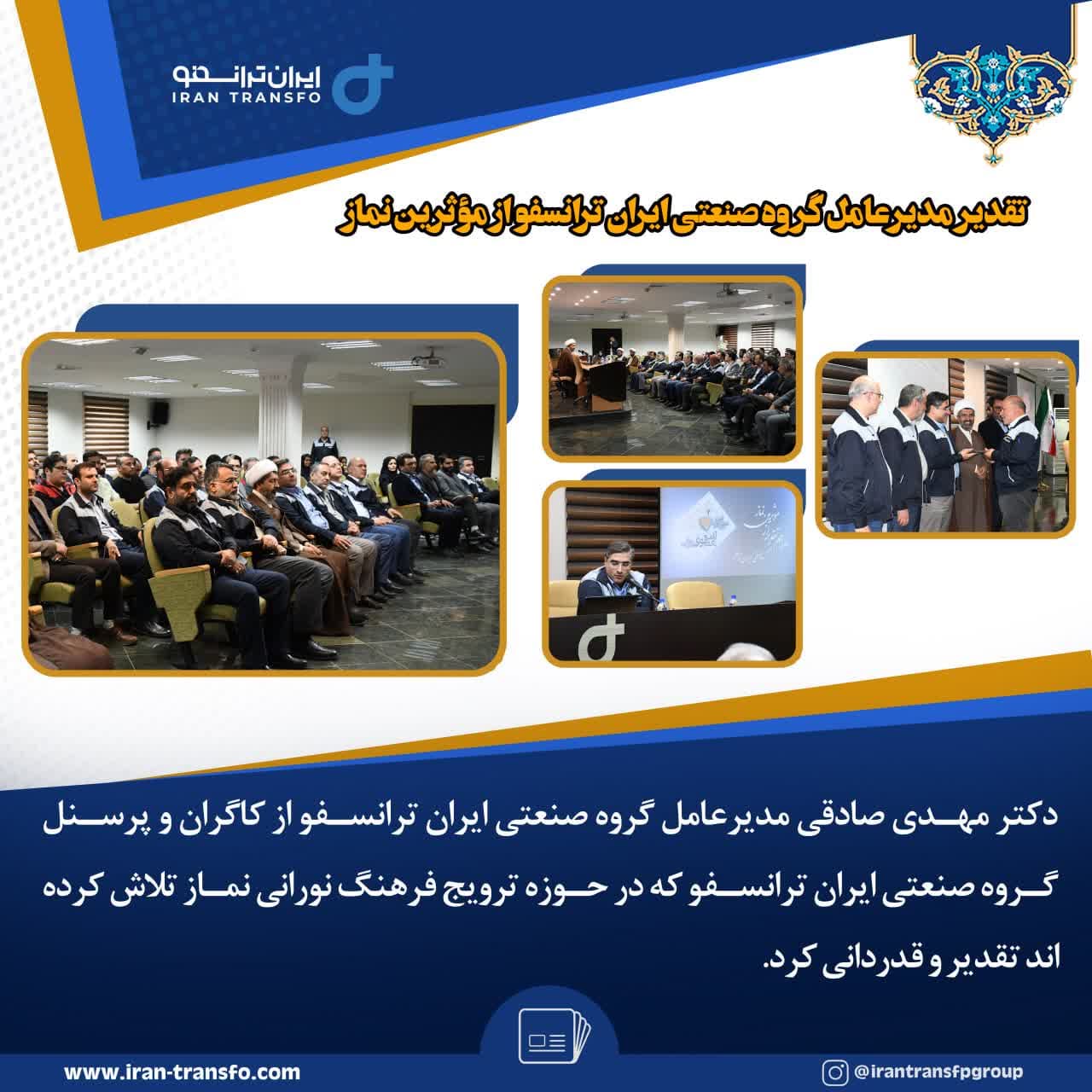 ایران ترانسفو
IRAN TRANSFO

تقدیر مدیرعامل گروه صنعتی ایران ترانسفو از مؤثرین نماز

دکتر مهدی صادقی مدیرعامل گروه صنعتی ایران ترانسفو از کاگران و پرسنل گروه صنعتی ایران ترانسفو که در حوزه ترویج فرهنگ نورانی نماز تلاش کرده اند تقدیر و قدردانی کرد.

www.iran-transfo.com

@irantransfpgroup